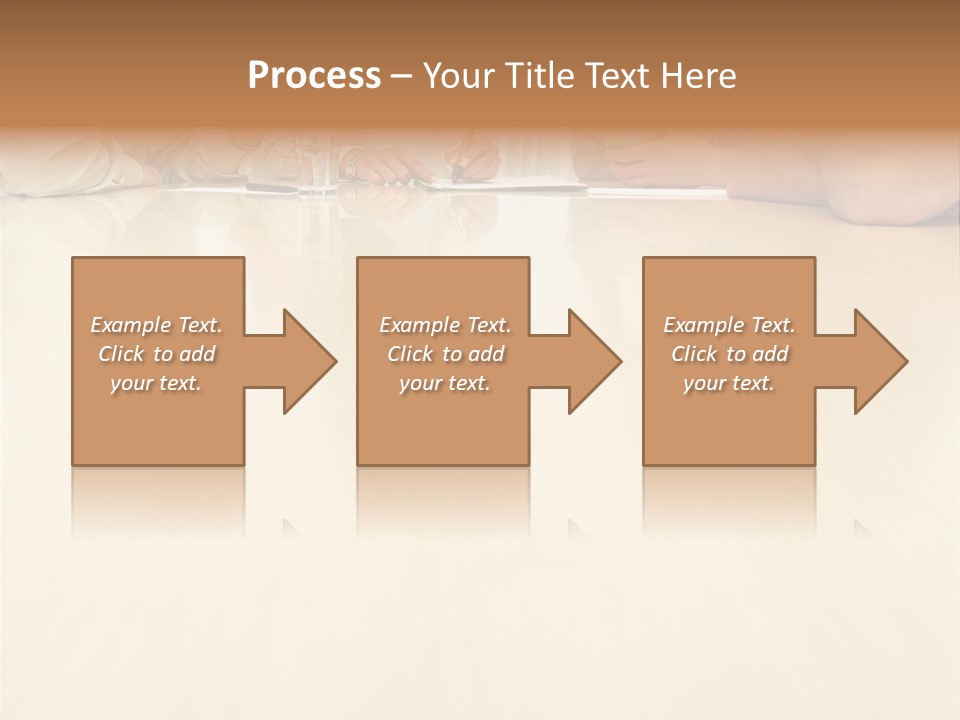 Process – Your Title Text Here

Example Text. Click to add your text.

Example Text. Click to add your text.

Example Text. Click to add your text.